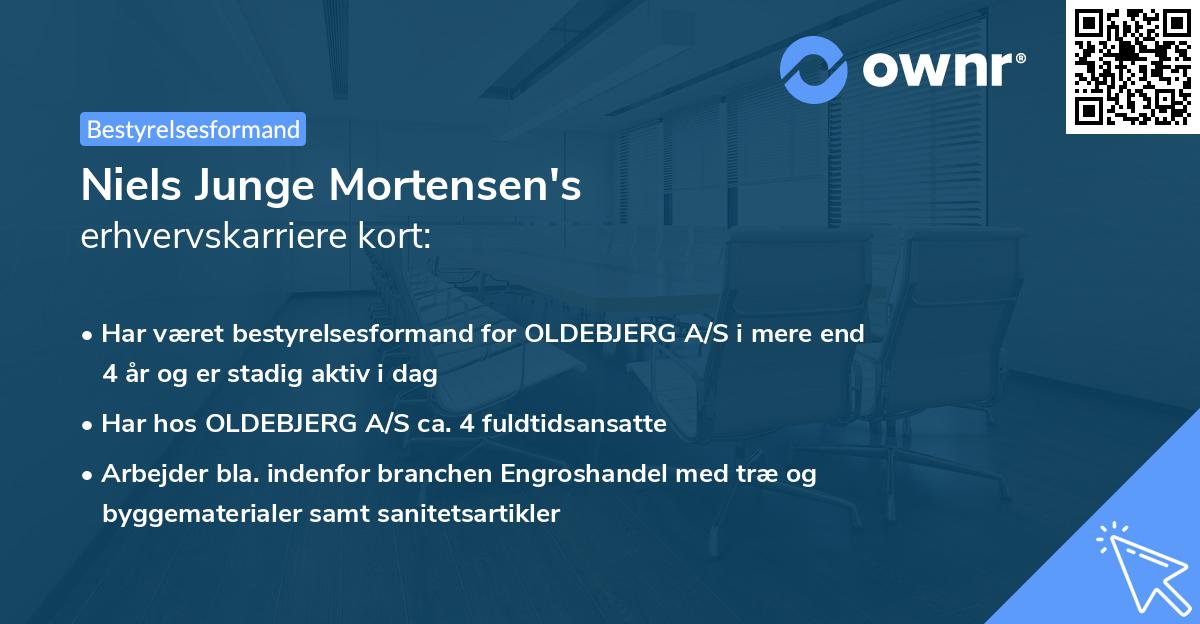 ownr®

Bestyrelsesformand

Niels Junge Mortensen's
erhvervskarriere kort:

• Har været bestyrelsesformand for OLDEBJERG A/S i mere end 4 år og er stadig aktiv i dag
• Har hos OLDEBJERG A/S ca. 4 fuldtidsansatte
• Arbejder bla. indenfor branchen Engroshandel med træ og byggematerialer samt sanitetsartikler